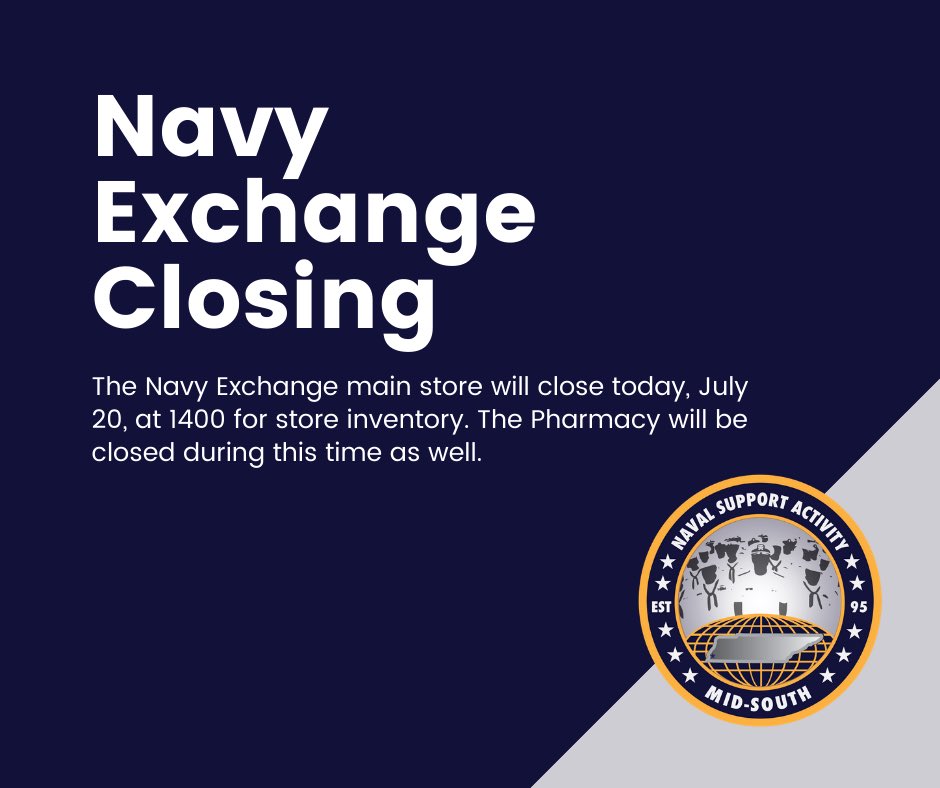 Navy Exchange Closing

The Navy Exchange main store will close today, July 20, at 1400 for store inventory. The Pharmacy will be closed during this time as well.

NAVAL SUPPORT ACTIVITY
EST 95
MID-SOUTH